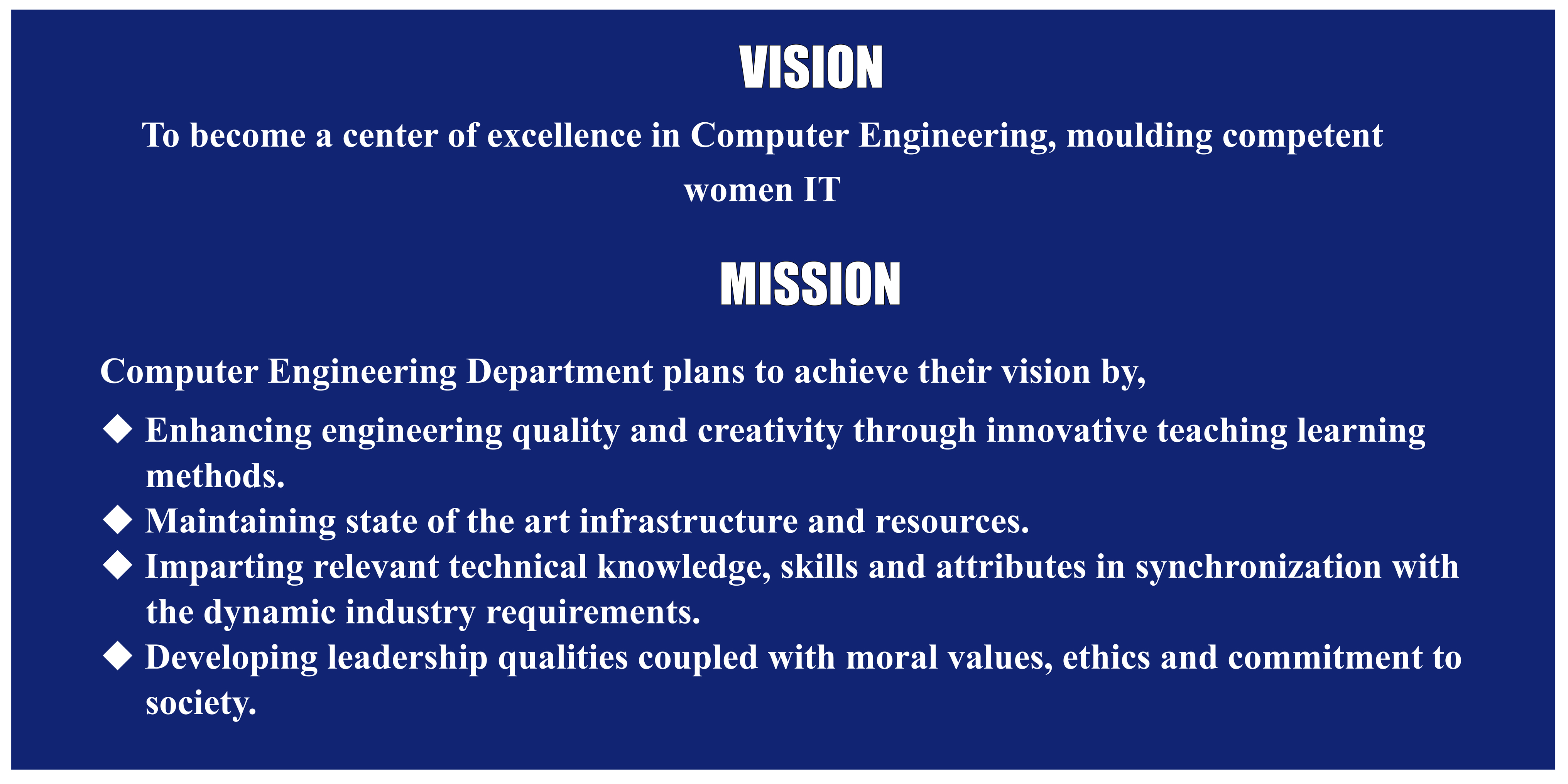 VISION

To become a center of excellence in Computer Engineering, moulding competent women IT

MISSION

Computer Engineering Department plans to achieve their vision by,

◆ Enhancing engineering quality and creativity through innovative teaching learning methods.
◆ Maintaining state of the art infrastructure and resources.
◆ Imparting relevant technical knowledge, skills and attributes in synchronization with the dynamic industry requirements.
◆ Developing leadership qualities coupled with moral values, ethics and commitment to society.